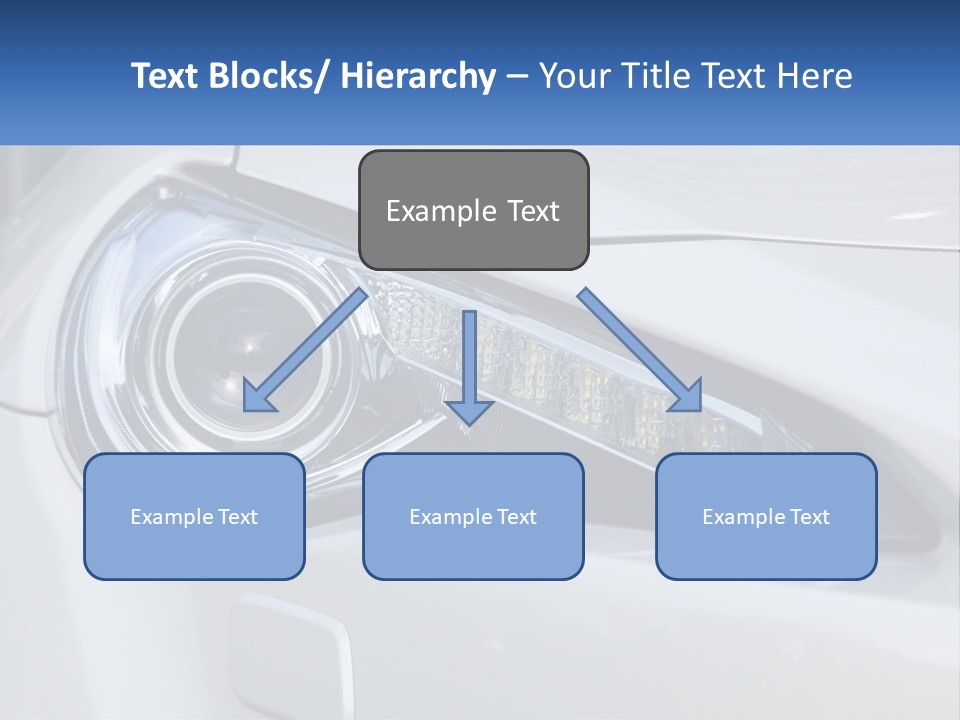 Text Blocks/ Hierarchy – Your Title Text Here

Example Text

Example Text

Example Text

Example Text